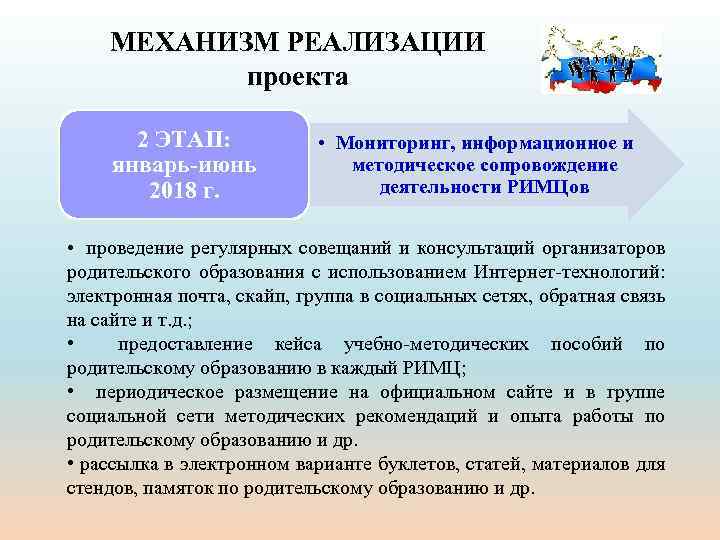 МЕХАНИЗМ РЕАЛИЗАЦИИ
проекта

2 ЭТАП:
январь-июнь
2018 г.

• Мониторинг, информационное и методическое сопровождение деятельности РИМЦов

• проведение регулярных совещаний и консультаций организаторов родительского образования с использованием Интернет-технологий: электронная почта, скайп, группа в социальных сетях, обратная связь на сайте и т.д.;

• предоставление кейса учебно-методических пособий по родительскому образованию в каждый РИМЦ;

• периодическое размещение на официальном сайте и в группе социальной сети методических рекомендаций и опыта работы по родительскому образованию и др.

• рассылка в электронном варианте буклетов, статей, материалов для стендов, памяток по родительскому образованию и др.